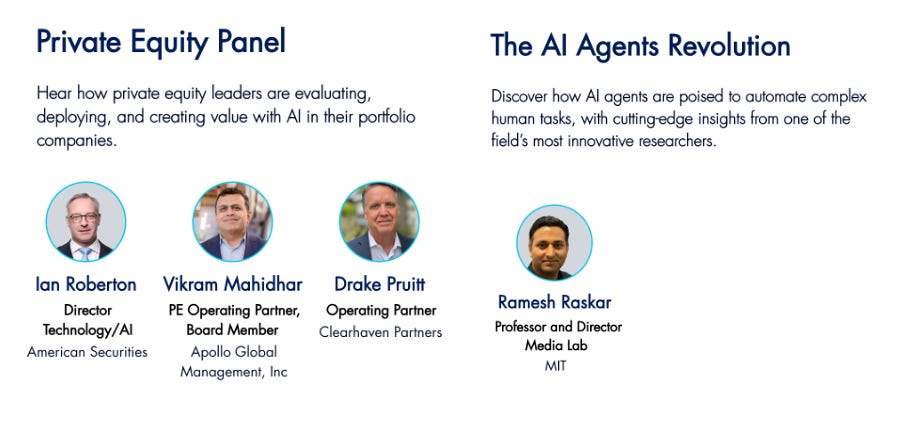 Private Equity Panel

Hear how private equity leaders are evaluating, deploying, and creating value with AI in their portfolio companies.

Ian Roberton
Director
Technology/AI
American Securities

Vikram Mahidhar
PE Operating Partner, Board Member
Apollo Global Management, Inc

Drake Pruitt
Operating Partner
Clearhaven Partners

The AI Agents Revolution

Discover how AI agents are poised to automate complex human tasks, with cutting-edge insights from one of the field's most innovative researchers.

Ramesh Raskar
Professor and Director
Media Lab
MIT